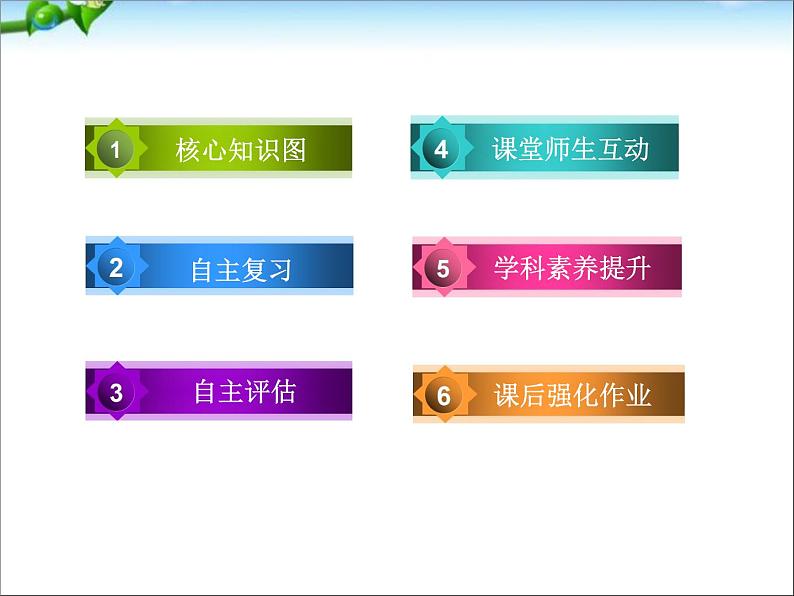 1 核心知识图

2 自主复习

3 自主评估

4 课堂师生互动

5 学科素养提升

6 课后强化作业